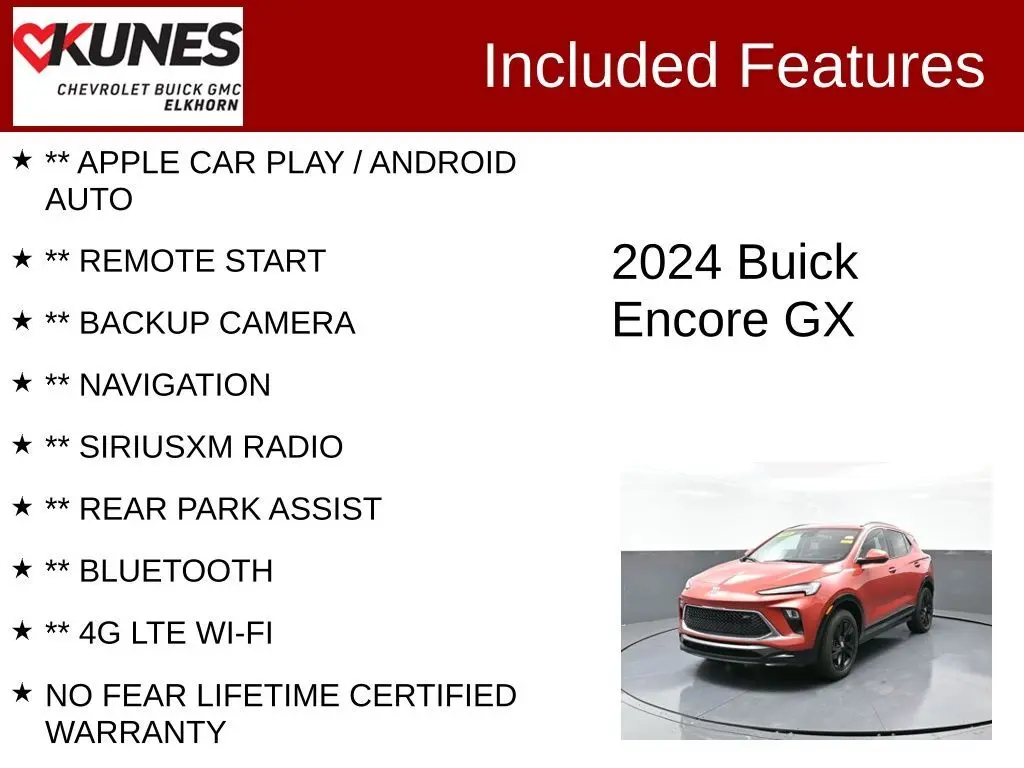 KUNES
CHEVROLET BUICK GMC
ELKHORN

Included Features

★ ** APPLE CAR PLAY / ANDROID AUTO

★ ** REMOTE START

★ ** BACKUP CAMERA

★ ** NAVIGATION

★ ** SIRIUSXM RADIO

★ ** REAR PARK ASSIST

★ ** BLUETOOTH

★ ** 4G LTE WI-FI

★ NO FEAR LIFETIME CERTIFIED WARRANTY

2024 Buick Encore GX